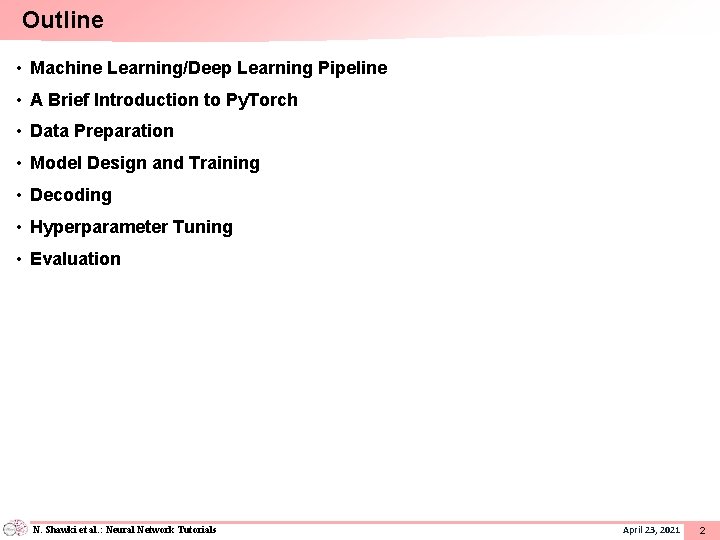 Outline

• Machine Learning/Deep Learning Pipeline
• A Brief Introduction to PyTorch
• Data Preparation
• Model Design and Training
• Decoding
• Hyperparameter Tuning
• Evaluation

N. Shawki et al.: Neural Network Tutorials
April 23, 2021
2